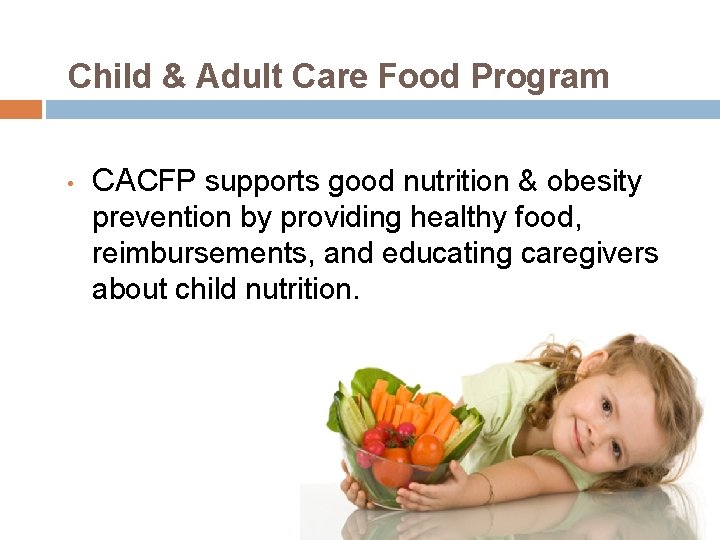 Child & Adult Care Food Program

• CACFP supports good nutrition & obesity prevention by providing healthy food, reimbursements, and educating caregivers about child nutrition.